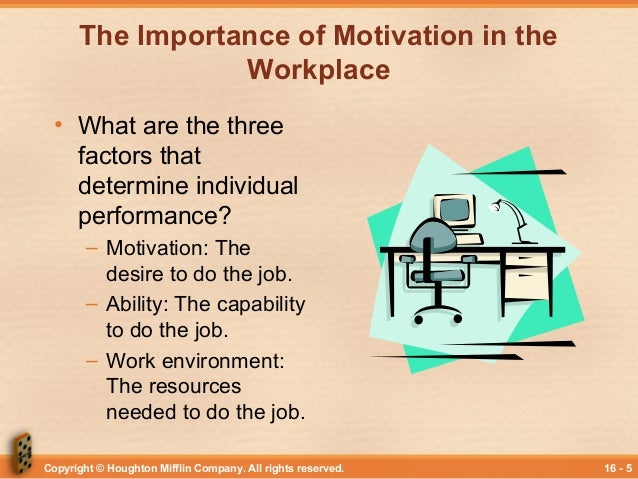 The Importance of Motivation in the Workplace

• What are the three factors that determine individual performance?
– Motivation: The desire to do the job.
– Ability: The capability to do the job.
– Work environment: The resources needed to do the job.

Copyright © Houghton Mifflin Company. All rights reserved.

16 - 5